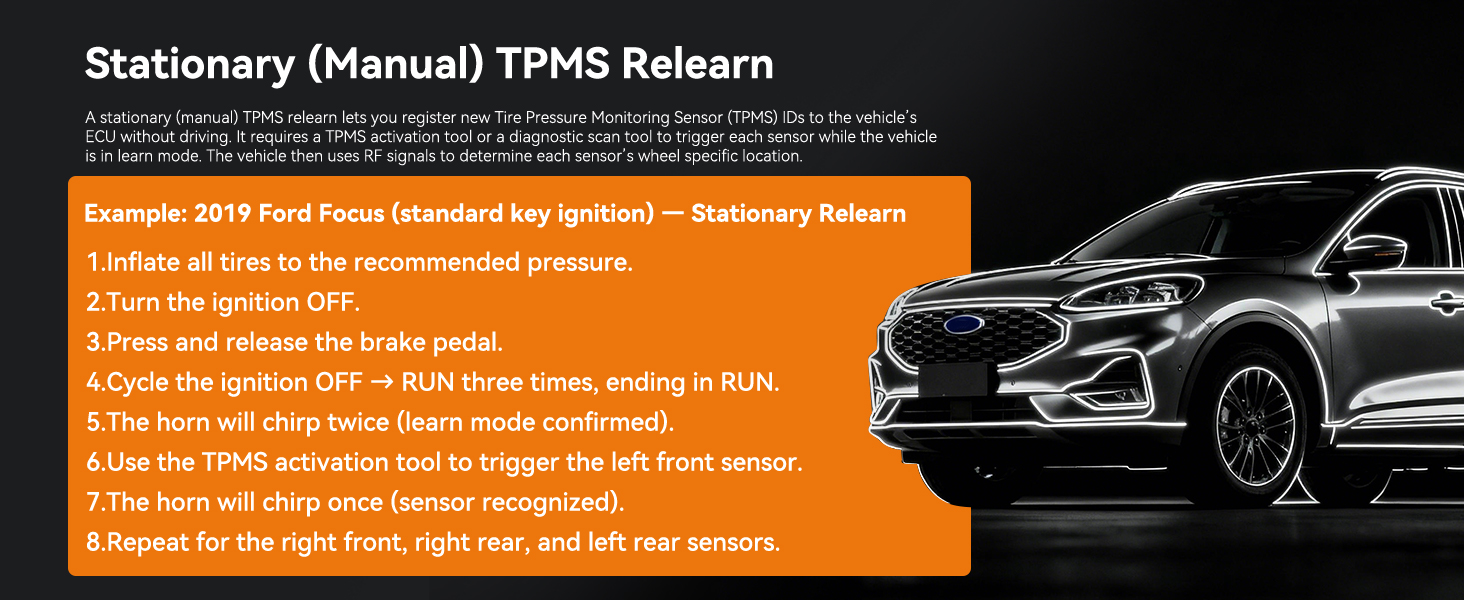 Stationary (Manual) TPMS Relearn

A stationary (manual) TPMS relearn lets you register new Tire Pressure Monitoring Sensor (TPMS) IDs to the vehicle's ECU without driving. It requires a TPMS activation tool or a diagnostic scan tool to trigger each sensor while the vehicle is in learn mode. The vehicle then uses RF signals to determine each sensor's wheel specific location.

Example: 2019 Ford Focus (standard key ignition) — Stationary Relearn

1.Inflate all tires to the recommended pressure.
2.Turn the ignition OFF.
3.Press and release the brake pedal.
4.Cycle the ignition OFF → RUN three times, ending in RUN.
5.The horn will chirp twice (learn mode confirmed).
6.Use the TPMS activation tool to trigger the left front sensor.
7.The horn will chirp once (sensor recognized).
8.Repeat for the right front, right rear, and left rear sensors.